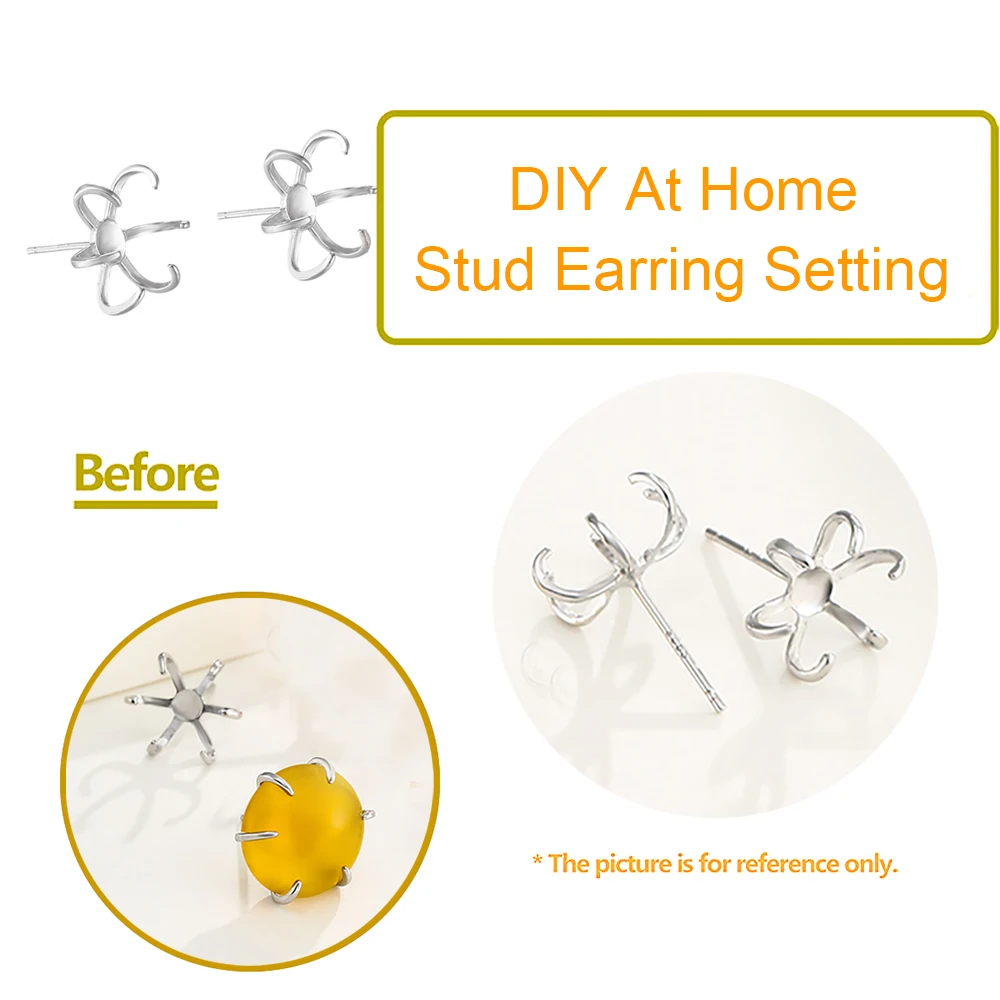 DIY At Home
Stud Earring Setting

Before

* The picture is for reference only.